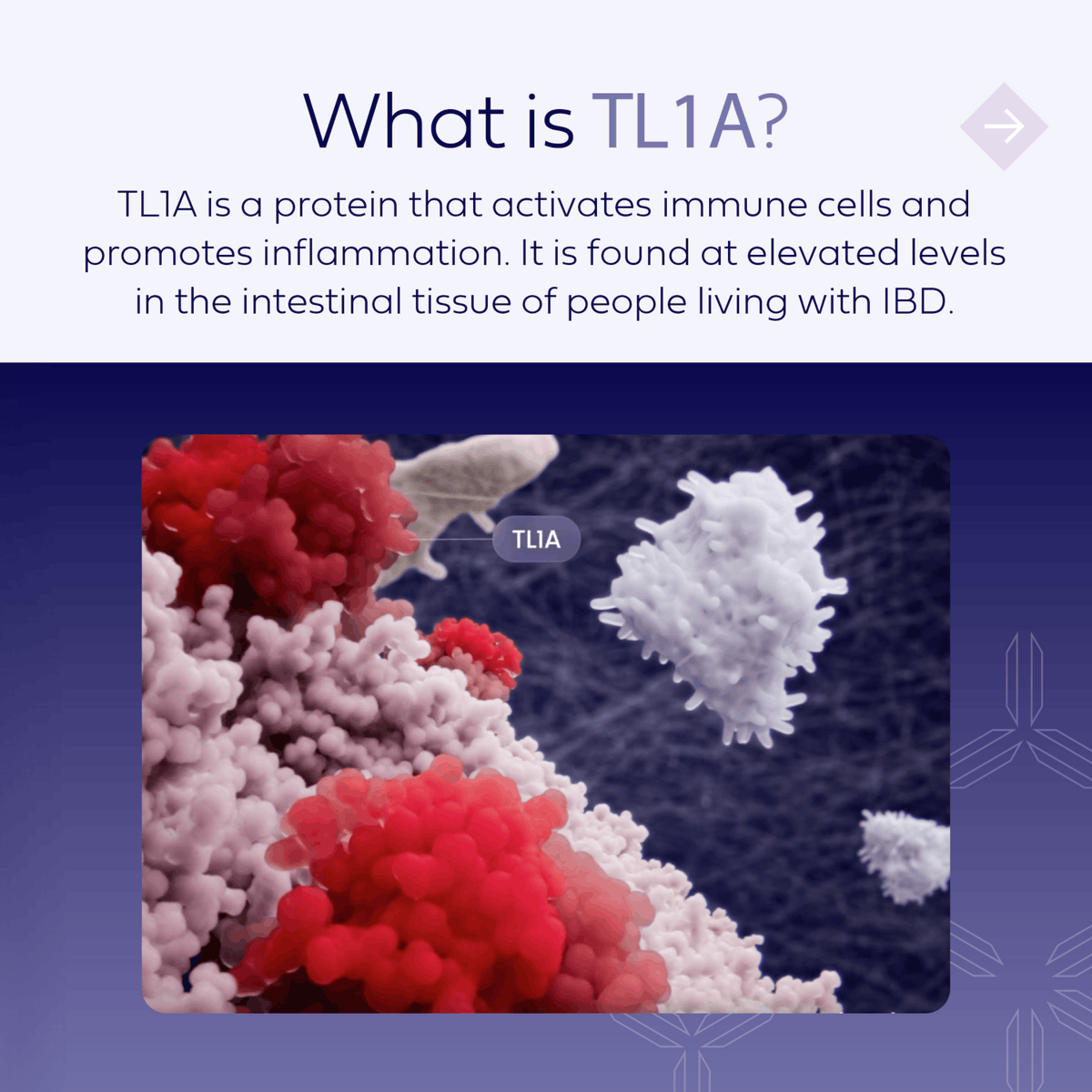 What is TL1A?

TL1A is a protein that activates immune cells and promotes inflammation. It is found at elevated levels in the intestinal tissue of people living with IBD.

TL1A